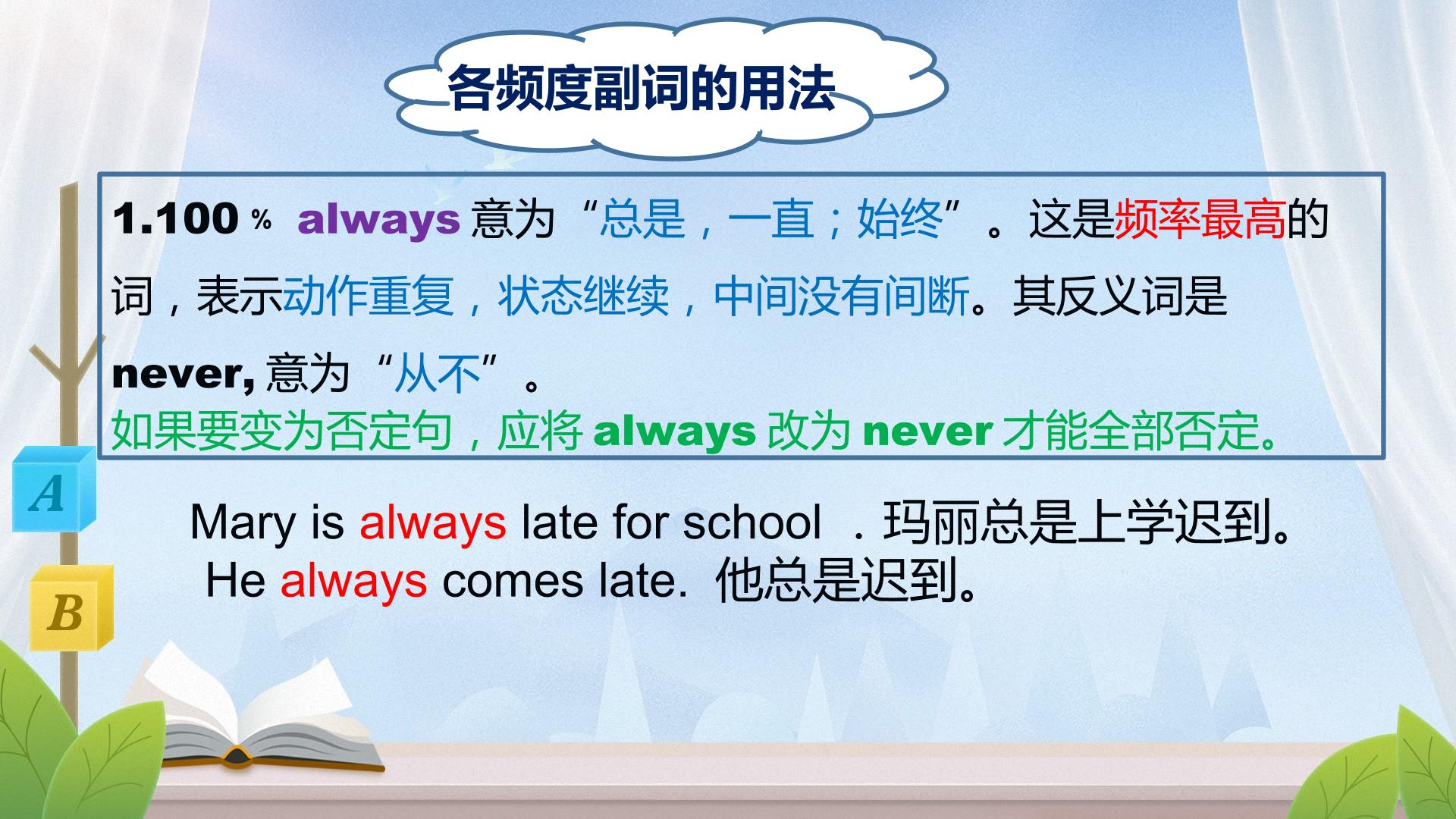 各频度副词的用法

1.100％ always意为“总是，一直；始终”。这是频率最高的词，表示动作重复，状态继续，中间没有间断。其反义词是never,意为“从不”。
如果要变为否定句，应将always改为never才能全部否定。

A

B

Mary is always late for school .玛丽总是上学迟到。
He always comes late. 他总是迟到。